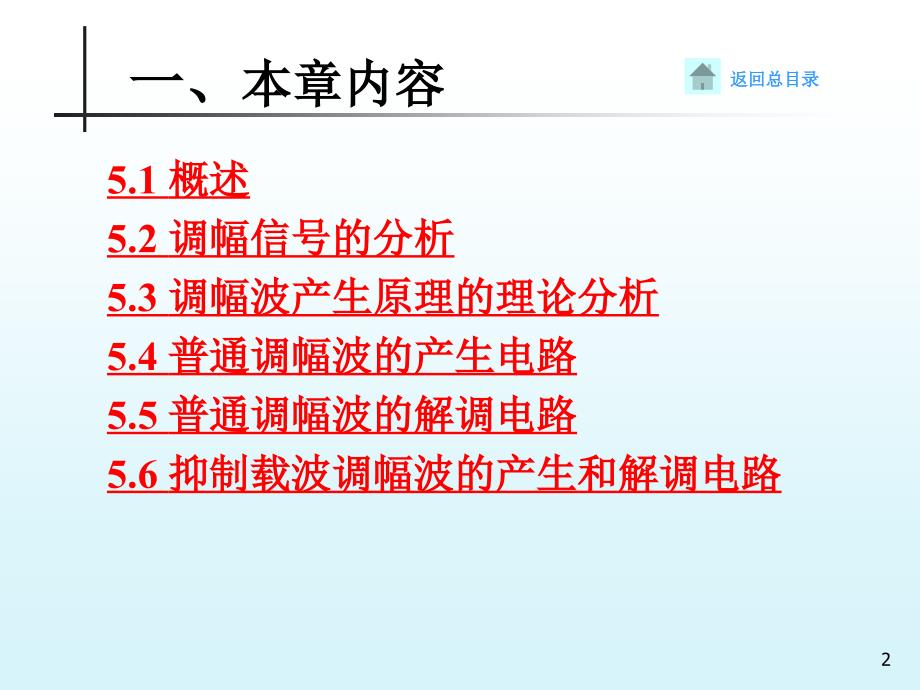 一、本章内容

返回总目录

5.1 概述
5.2 调幅信号的分析
5.3 调幅波产生原理的理论分析
5.4 普通调幅波的产生电路
5.5 普通调幅波的解调电路
5.6 抑制载波调幅波的产生和解调电路

2